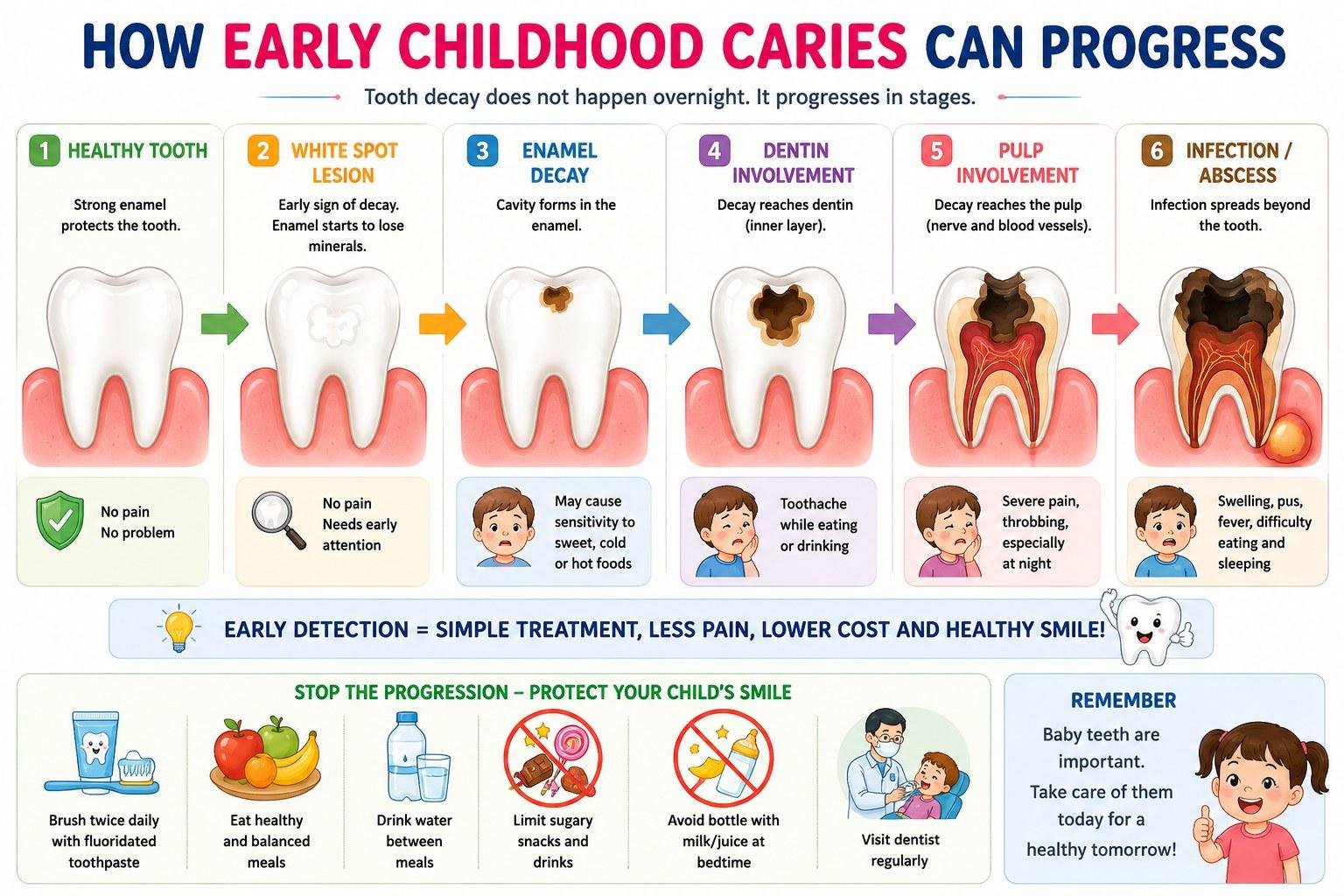 HOW EARLY CHILDHOOD CARIES CAN PROGRESS

Tooth decay does not happen overnight. It progresses in stages.

1 HEALTHY TOOTH

Strong enamel protects the tooth.

No pain
No problem

2 WHITE SPOT LESION

Early sign of decay. Enamel starts to lose minerals.

No pain
Needs early attention

3 ENAMEL DECAY

Cavity forms in the enamel.

May cause sensitivity to sweet, cold or hot foods

4 DENTIN INVOLVEMENT

Decay reaches dentin (inner layer).

Toothache while eating or drinking

5 PULP INVOLVEMENT

Decay reaches the pulp (nerve and blood vessels).

Severe pain, throbbing, especially at night

6 INFECTION / ABSCESS

Infection spreads beyond the tooth.

Swelling, pus, fever, difficulty eating and sleeping

EARLY DETECTION = SIMPLE TREATMENT, LESS PAIN, LOWER COST AND HEALTHY SMILE!

STOP THE PROGRESSION – PROTECT YOUR CHILD'S SMILE

Brush twice daily with fluoridated toothpaste

Eat healthy and balanced meals

Drink water between meals

Limit sugary snacks and drinks

Avoid bottle with milk/juice at bedtime

Visit dentist regularly

REMEMBER

Baby teeth are important.
Take care of them today for a healthy tomorrow!